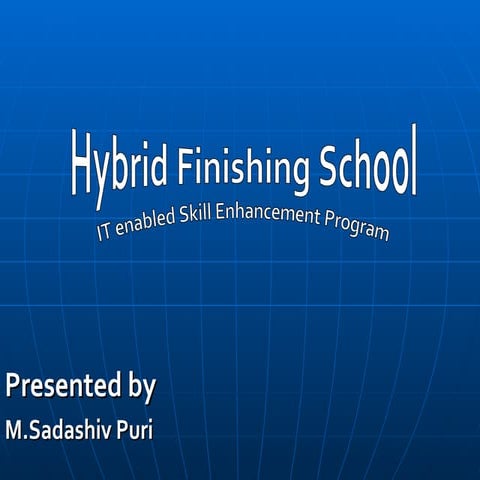 Hybrid Finishing School

IT enabled Skill Enhancement Program

Presented by

M.Sadashiv Puri